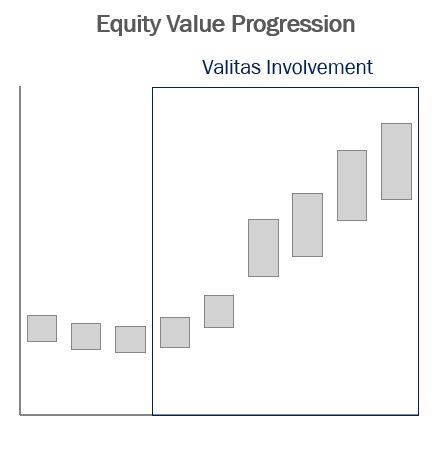 Equity Value Progression

Valitas Involvement